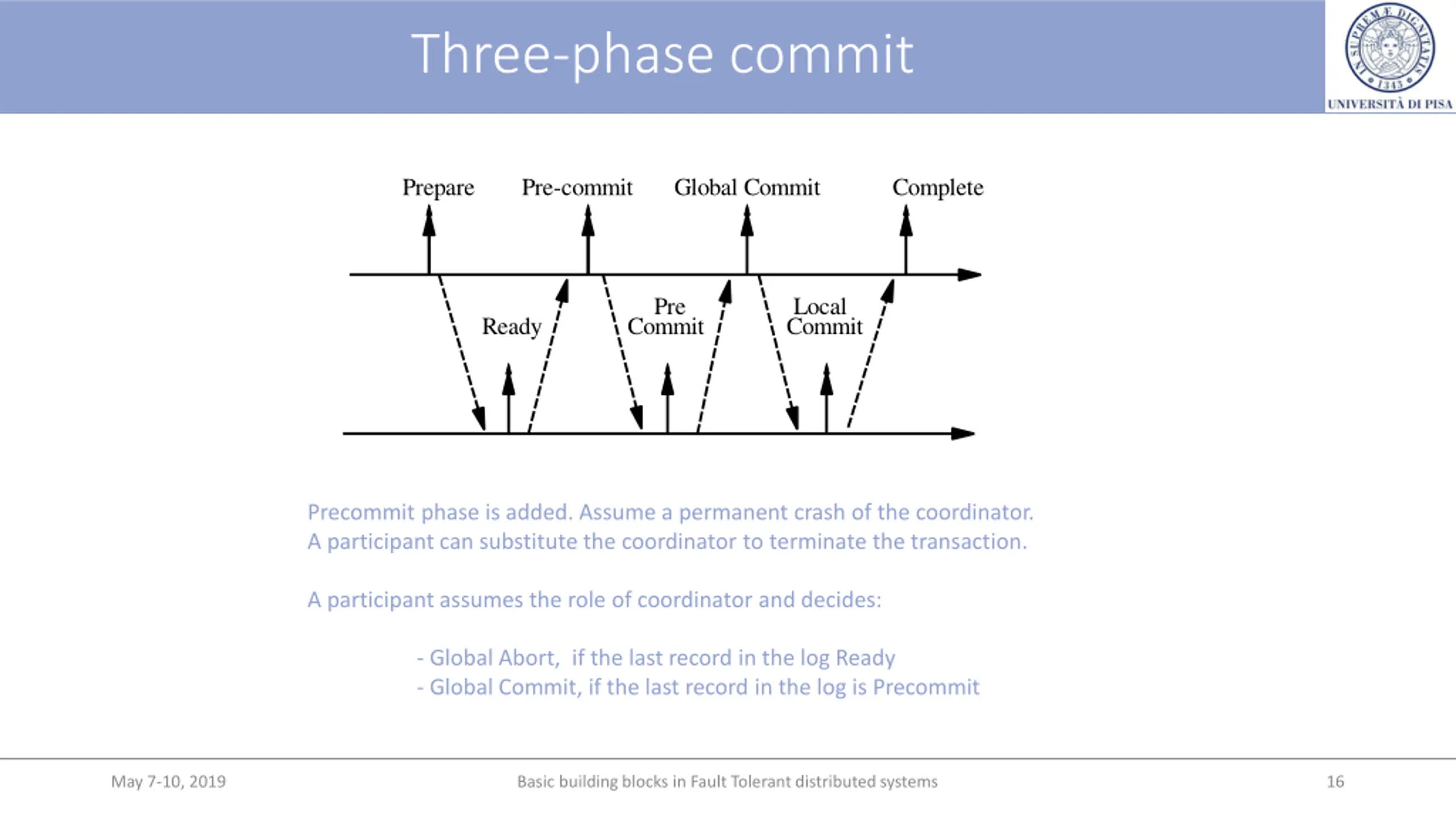 Three-phase commit

IN SUPREMÆ DIGNITATIS 1343

UNIVERSITÀ DI PISA

Prepare Pre-commit Global Commit Complete

Ready

Pre Commit

Local Commit

Precommit phase is added. Assume a permanent crash of the coordinator.
A participant can substitute the coordinator to terminate the transaction.

A participant assumes the role of coordinator and decides:

- Global Abort, if the last record in the log Ready
- Global Commit, if the last record in the log is Precommit

May 7-10, 2019

Basic building blocks in Fault Tolerant distributed systems

16